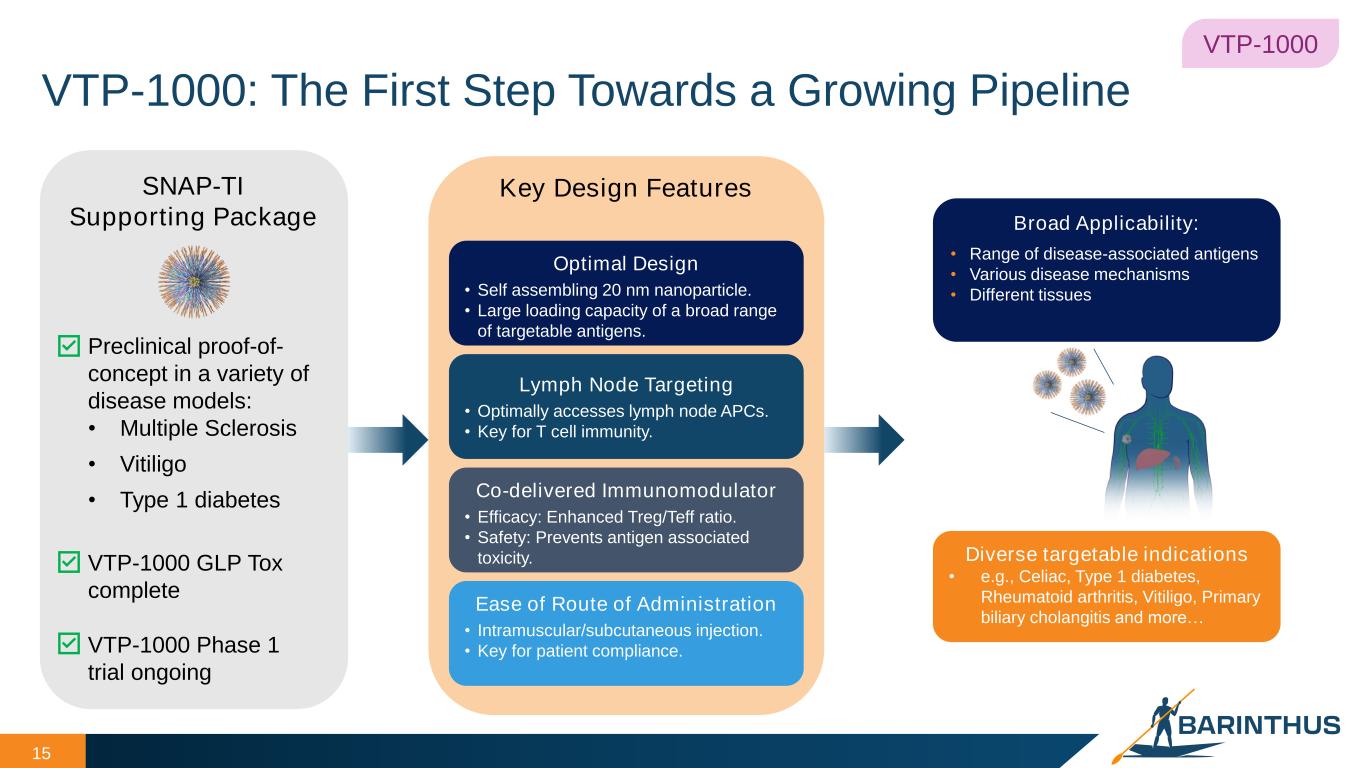 VTP-1000

VTP-1000: The First Step Towards a Growing Pipeline

SNAP-TI Supporting Package

Preclinical proof-of-concept in a variety of disease models:
• Multiple Sclerosis
• Vitiligo
• Type 1 diabetes

VTP-1000 GLP Tox complete

VTP-1000 Phase 1 trial ongoing

Key Design Features

Optimal Design
• Self assembling 20 nm nanoparticle.
• Large loading capacity of a broad range of targetable antigens.

Lymph Node Targeting
• Optimally accesses lymph node APCs.
• Key for T cell immunity.

Co-delivered Immunomodulator
• Efficacy: Enhanced Treg/Teff ratio.
• Safety: Prevents antigen associated toxicity.

Ease of Route of Administration
• Intramuscular/subcutaneous injection.
• Key for patient compliance.

Broad Applicability:
• Range of disease-associated antigens
• Various disease mechanisms
• Different tissues

Diverse targetable indications
• e.g., Celiac, Type 1 diabetes, Rheumatoid arthritis, Vitiligo, Primary biliary cholangitis and more…

15

BARINTHUS